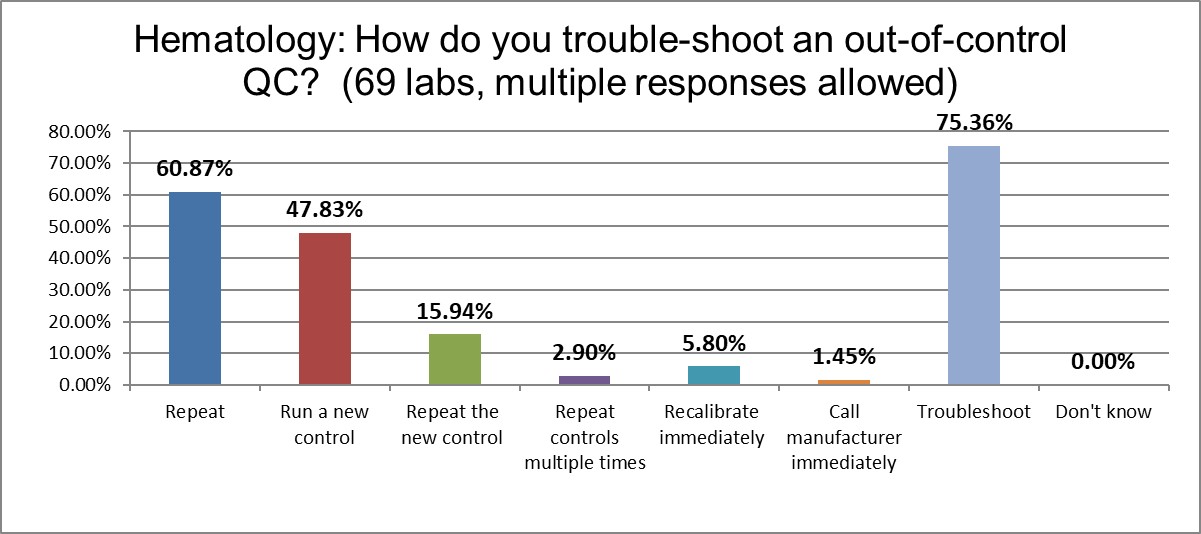 Hematology: How do you trouble-shoot an out-of-control QC? (69 labs, multiple responses allowed)

80.00%
70.00%
60.00%
50.00%
40.00%
30.00%
20.00%
10.00%
0.00%

60.87%
47.83%
15.94%
2.90%
5.80%
1.45%
75.36%
0.00%

Repeat
Run a new control
Repeat the new control
Repeat controls multiple times
Recalibrate immediately
Call manufacturer immediately
Troubleshoot
Don't know